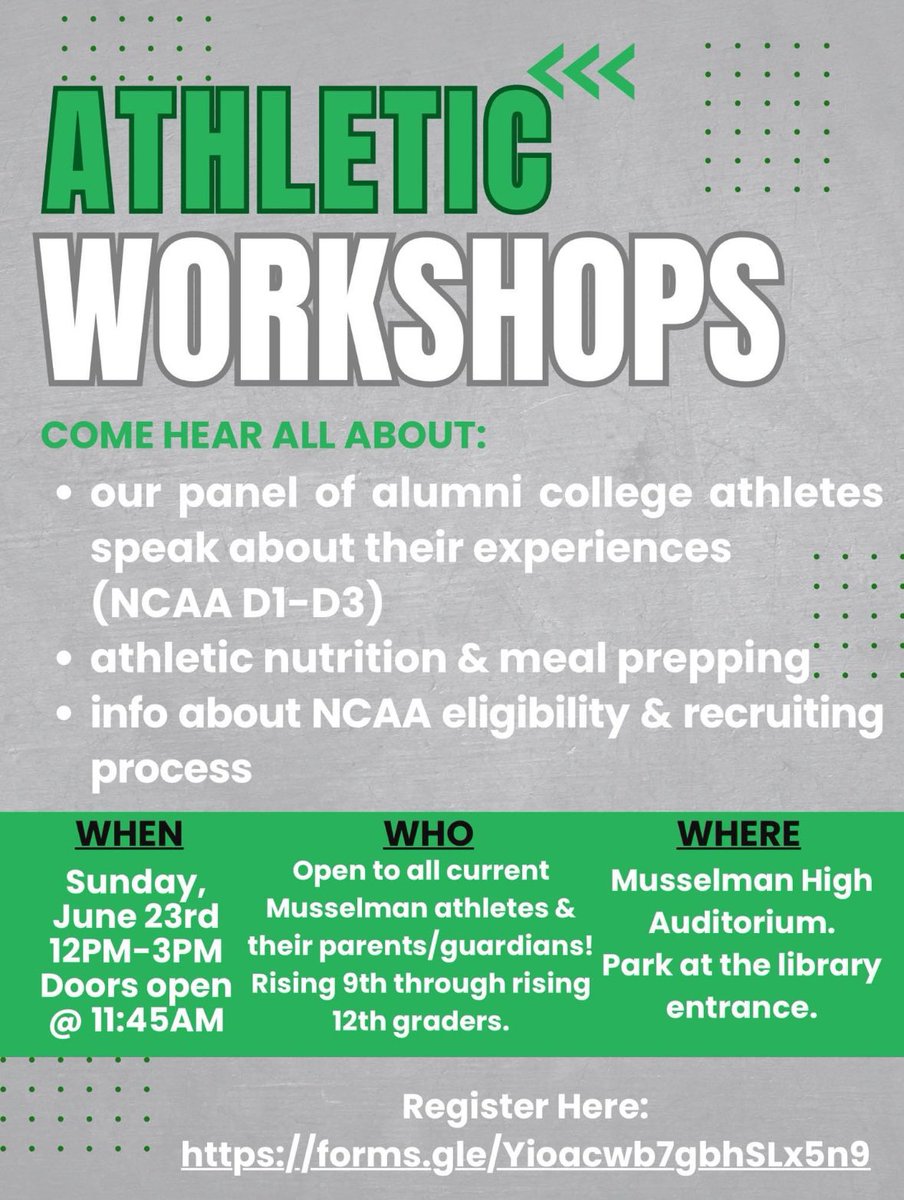 ATHLETIC WORKSHOPS

COME HEAR ALL ABOUT:

• our panel of alumni college athletes speak about their experiences (NCAA D1-D3)
• athletic nutrition & meal prepping
• info about NCAA eligibility & recruiting process

WHEN
Sunday, June 23rd 12PM-3PM Doors open @ 11:45AM

WHO
Open to all current Musselman athletes & their parents/guardians! Rising 9th through rising 12th graders.

WHERE
Musselman High Auditorium. Park at the library entrance.

Register Here:
https://forms.gle/Yioacwb7gbhSLx5n9